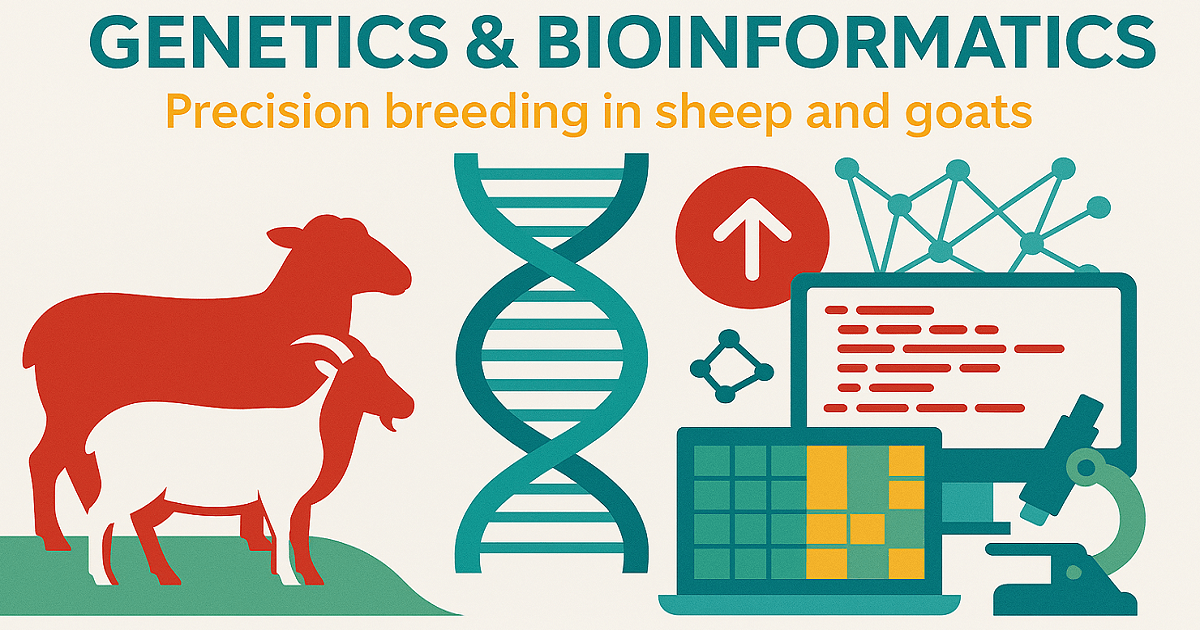 GENETICS & BIOINFORMATICS

Precision breeding in sheep and goats